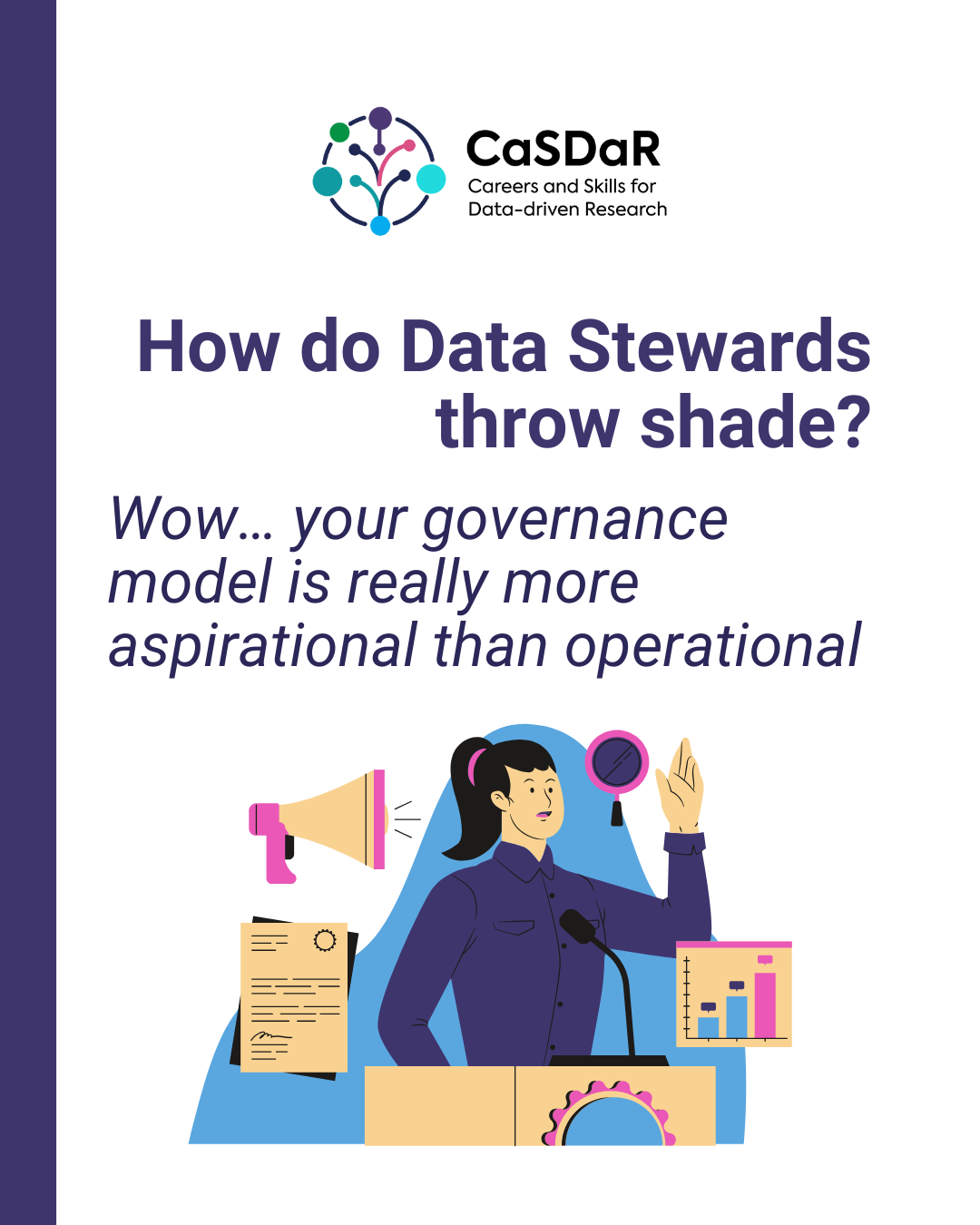 CaSDaR
Careers and Skills for Data-driven Research

How do Data Stewards throw shade?

Wow… your governance model is really more aspirational than operational